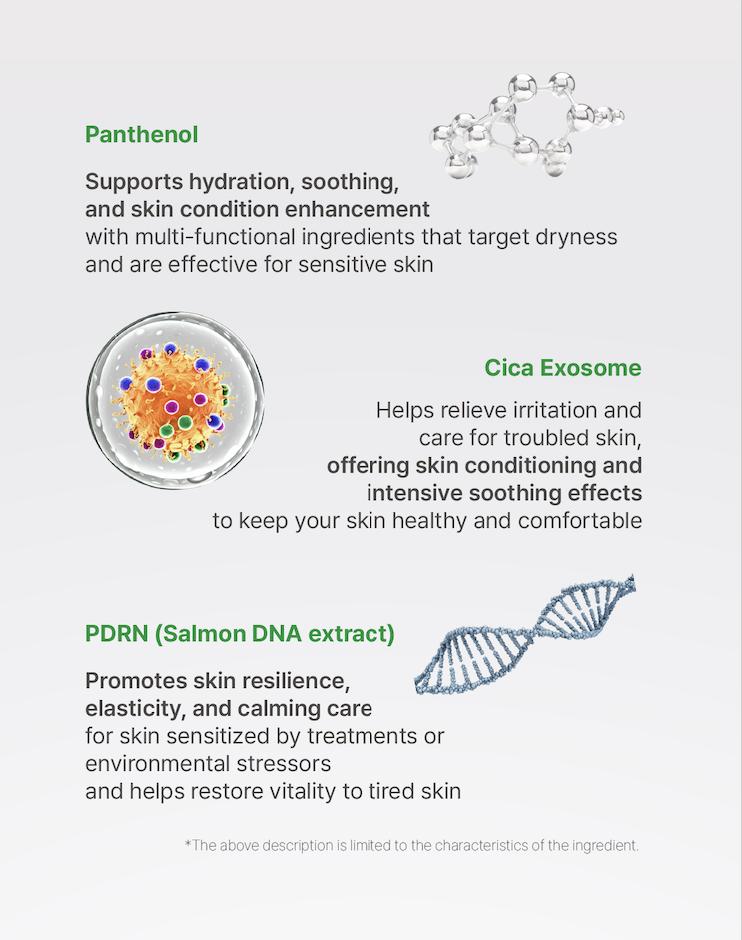 Panthenol

Supports hydration, soothing, and skin condition enhancement with multi-functional ingredients that target dryness and are effective for sensitive skin

Cica Exosome

Helps relieve irritation and care for troubled skin, offering skin conditioning and intensive soothing effects to keep your skin healthy and comfortable

PDRN (Salmon DNA extract)

Promotes skin resilience, elasticity, and calming care for skin sensitized by treatments or environmental stressors and helps restore vitality to tired skin

*The above description is limited to the characteristics of the ingredient.